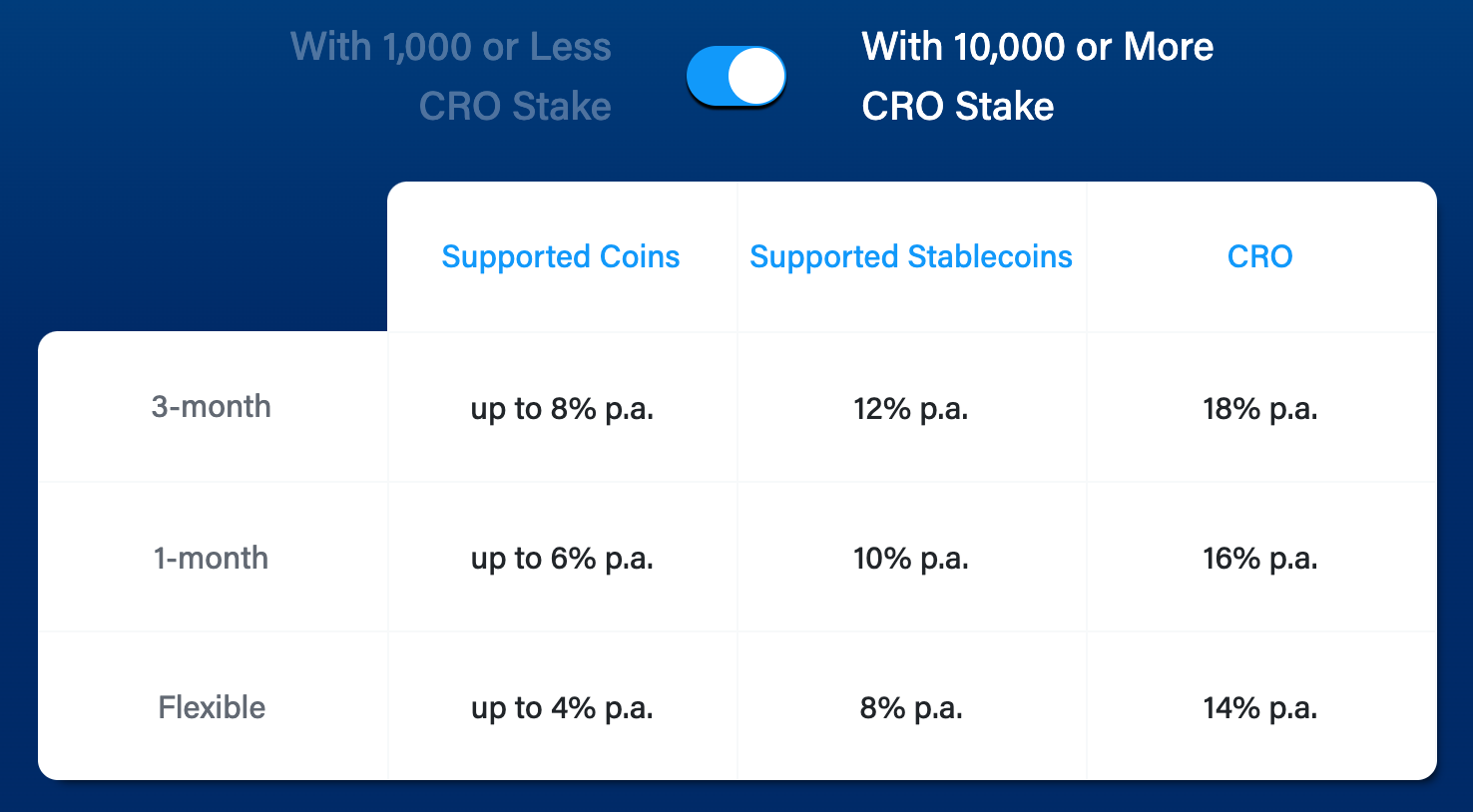 With 1,000 or Less CRO Stake

With 10,000 or More CRO Stake

| | Supported Coins | Supported Stablecoins | CRO |
|---|---|---|---|
| 3-month | up to 8% p.a. | 12% p.a. | 18% p.a. |
| 1-month | up to 6% p.a. | 10% p.a. | 16% p.a. |
| Flexible | up to 4% p.a. | 8% p.a. | 14% p.a. |